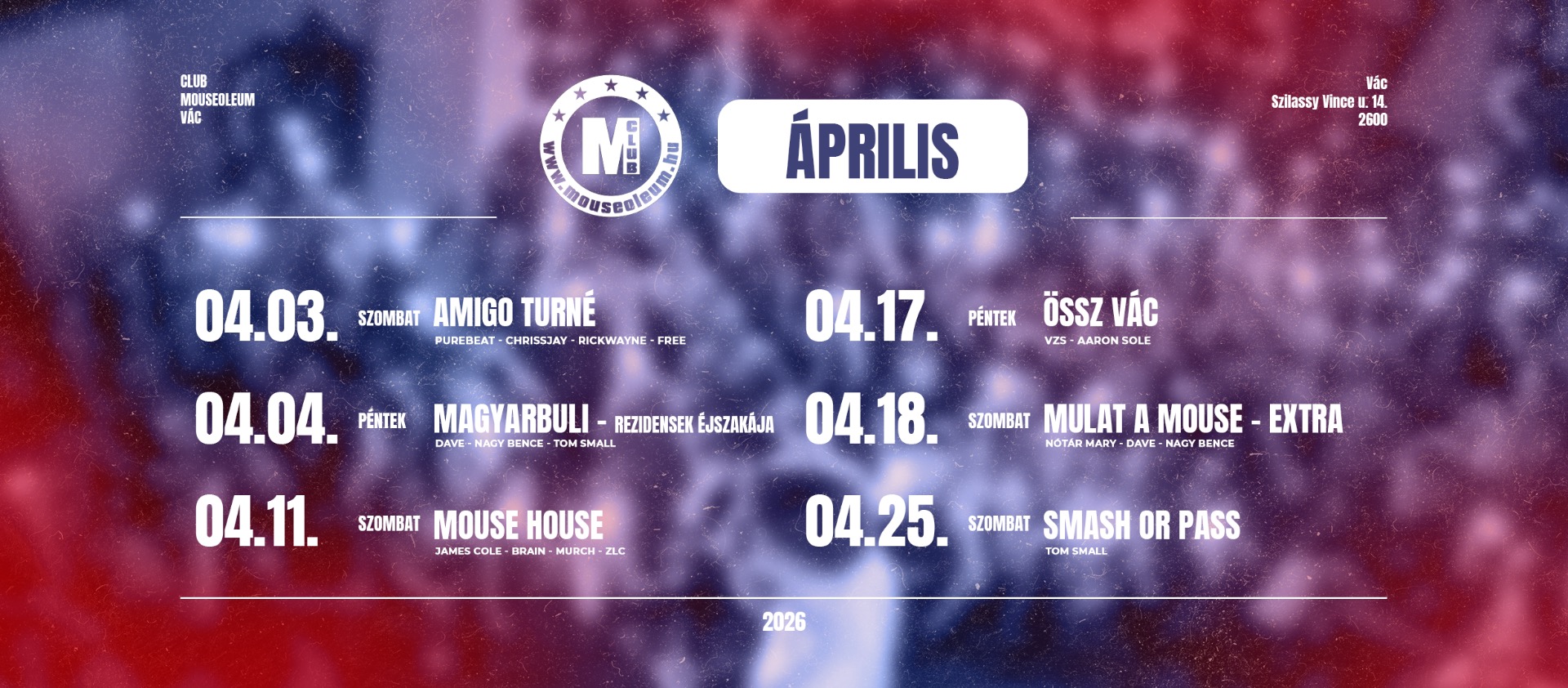 CLUB
MOUSEOLEUM
VÁC

M CLUB
www.mouseoleum.hu

ÁPRILIS

Vác
Szilassy Vince u. 14.
2600

04.03. SZOMBAT AMIGO TURNÉ
PUREBEAT - CHRISSJAY - RICKWAYNE - FREE

04.04. PÉNTEK MAGYARBULI - REZIDENSEK ÉJSZAKÁJA
DAVE - NAGY BENCE - TOM SMALL

04.11. SZOMBAT MOUSE HOUSE
JAMES COLE - BRAIN - MURCH - ZLC

04.17. PÉNTEK ÖSSZ VÁC
VZS - AARON SOLE

04.18. SZOMBAT MULAT A MOUSE - EXTRA
NÓTÁR MARY - DAVE - NAGY BENCE

04.25. SZOMBAT SMASH OR PASS
TOM SMALL

2026